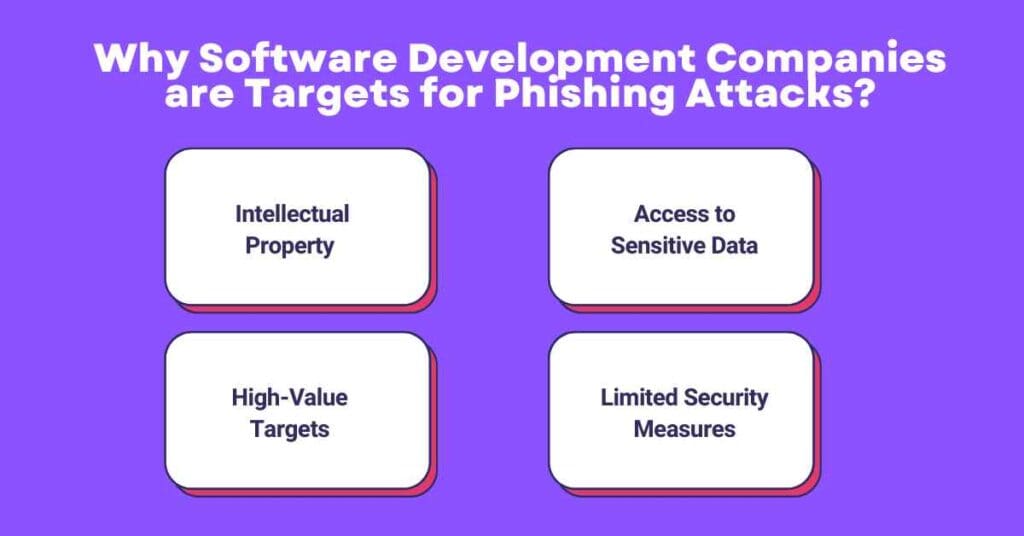 Why Software Development Companies are Targets for Phishing Attacks?

Intellectual Property

Access to Sensitive Data

High-Value Targets

Limited Security Measures